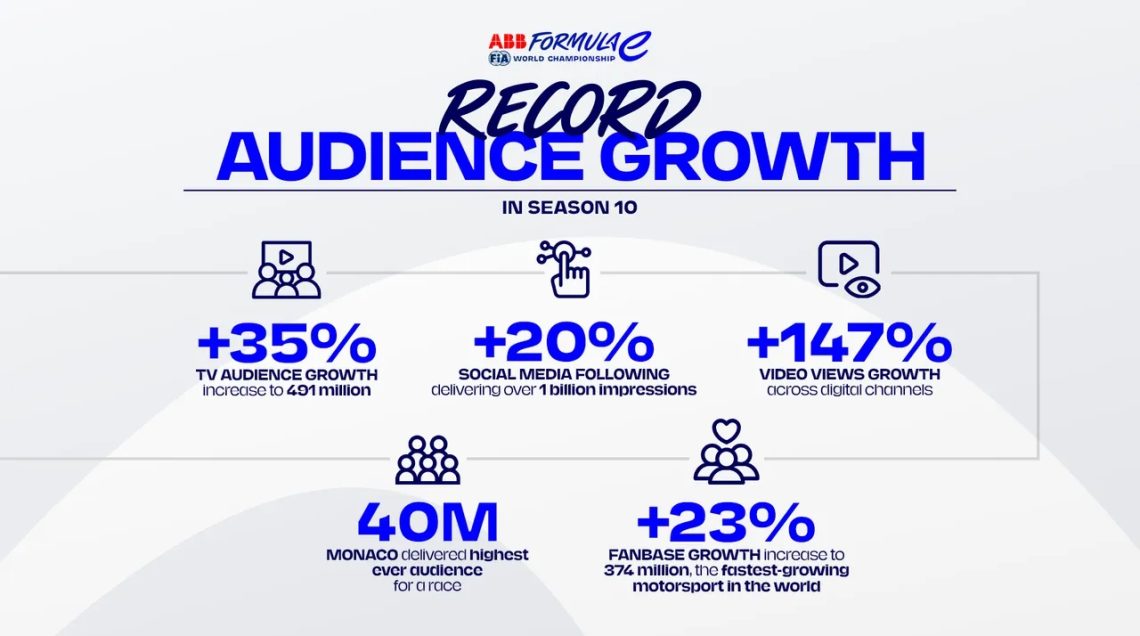 ABB FORMULA E
FIA WORLD CHAMPIONSHIP

RECORD
AUDIENCE GROWTH

IN SEASON 10

+35%
TV AUDIENCE GROWTH
increase to 491 million

+20%
SOCIAL MEDIA FOLLOWING
delivering over 1 billion impressions

+147%
VIDEO VIEWS GROWTH
across digital channels

40M
MONACO delivered highest ever audience for a race

+23%
FANBASE GROWTH increase to 374 million, the fastest-growing motorsport in the world